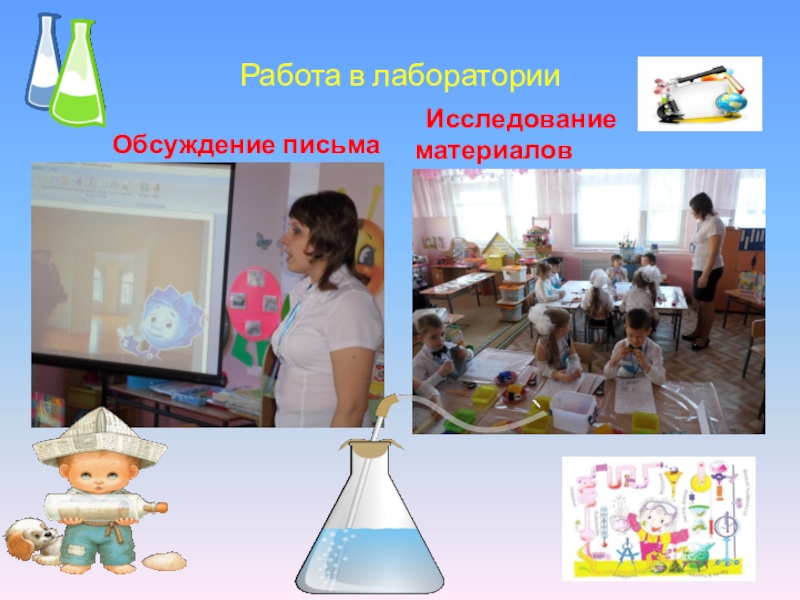 Работа в лаборатории

Обсуждение письма

Исследование материалов